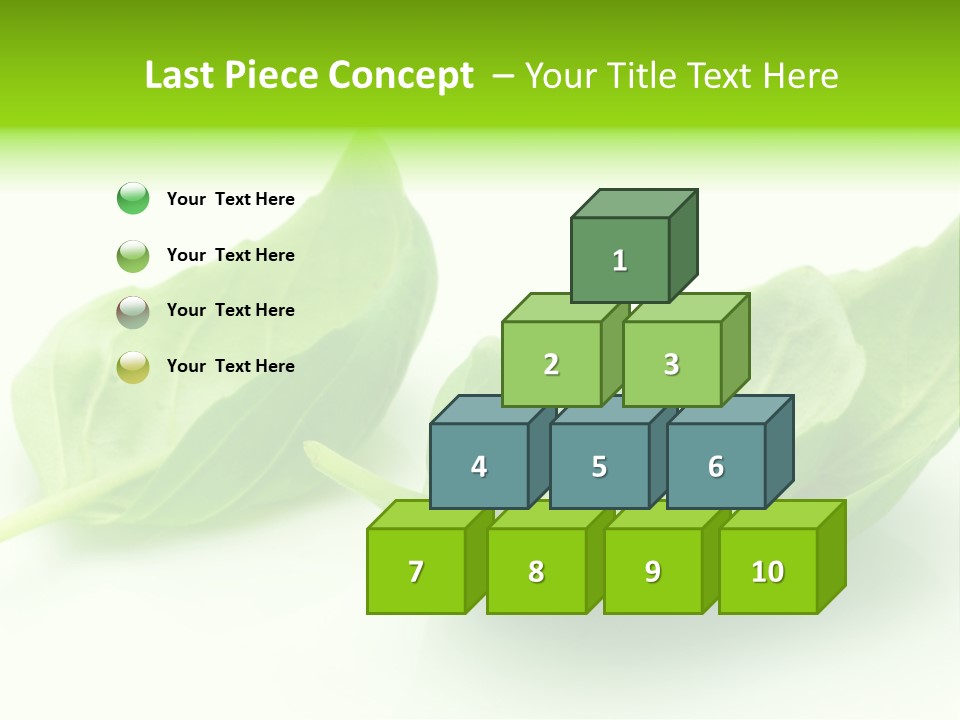 Last Piece Concept – Your Title Text Here

Your Text Here

Your Text Here

Your Text Here

Your Text Here

1

2

3

4

5

6

7

8

9

10